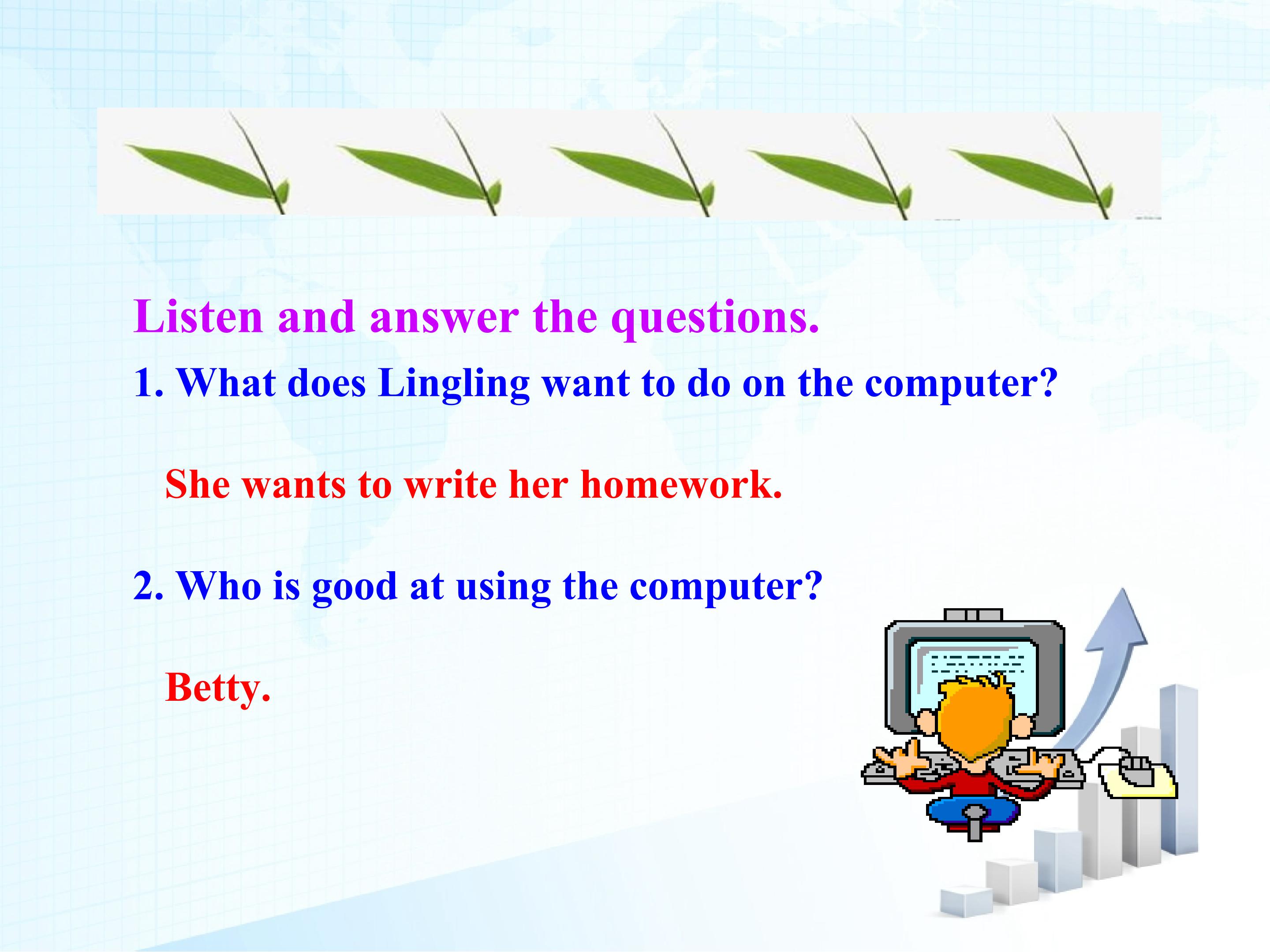 Listen and answer the questions.

1. What does Lingling want to do on the computer?

She wants to write her homework.

2. Who is good at using the computer?

Betty.